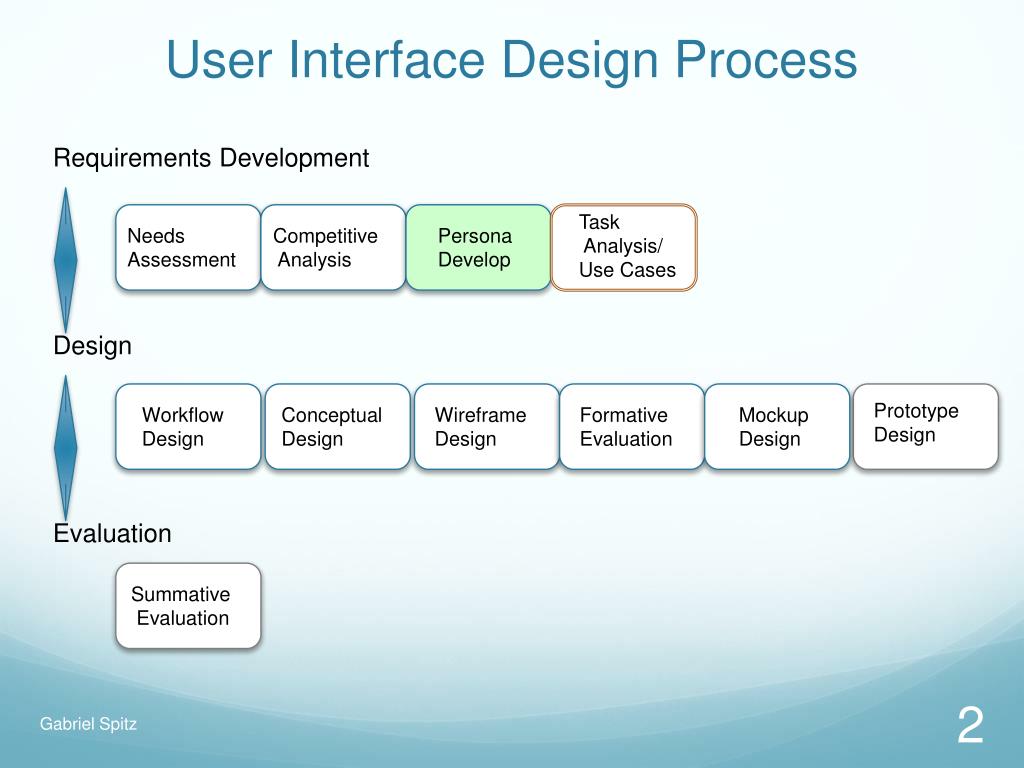 User Interface Design Process

Requirements Development

Needs Assessment

Competitive Analysis

Persona Develop

Task Analysis/ Use Cases

Design

Workflow Design

Conceptual Design

Wireframe Design

Formative Evaluation

Mockup Design

Prototype Design

Evaluation

Summative Evaluation

Gabriel Spitz

2